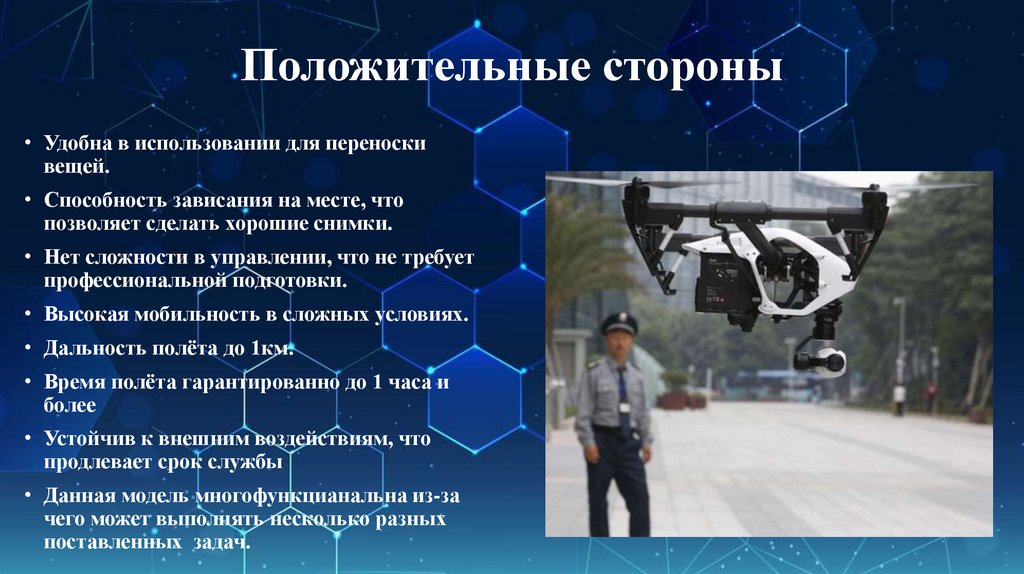 Положительные стороны

• Удобна в использовании для переноски вещей.

• Способность зависания на месте, что позволяет сделать хорошие снимки.

• Нет сложности в управлении, что не требует профессиональной подготовки.

• Высокая мобильность в сложных условиях.

• Дальность полёта до 1км.

• Время полёта гарантированно до 1 часа и более

• Устойчив к внешним воздействиям, что продлевает срок службы

• Данная модель многофункцианальна из-за чего может выполнять несколько разных поставленных задач.